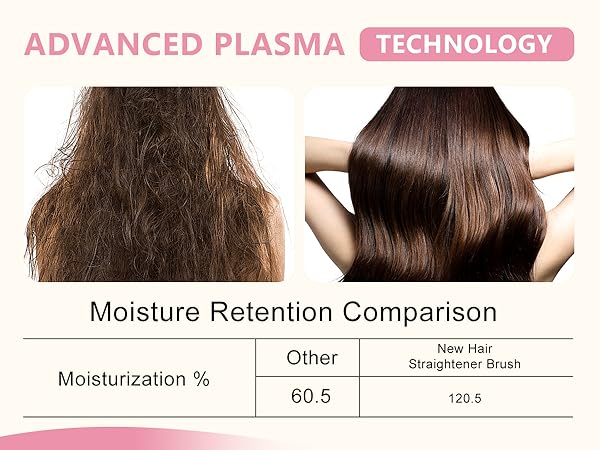 ADVANCED PLASMA TECHNOLOGY

Moisture Retention Comparison

| Moisturization % | Other | New Hair Straightener Brush |
|---|---|---|
| | 60.5 | 120.5 |